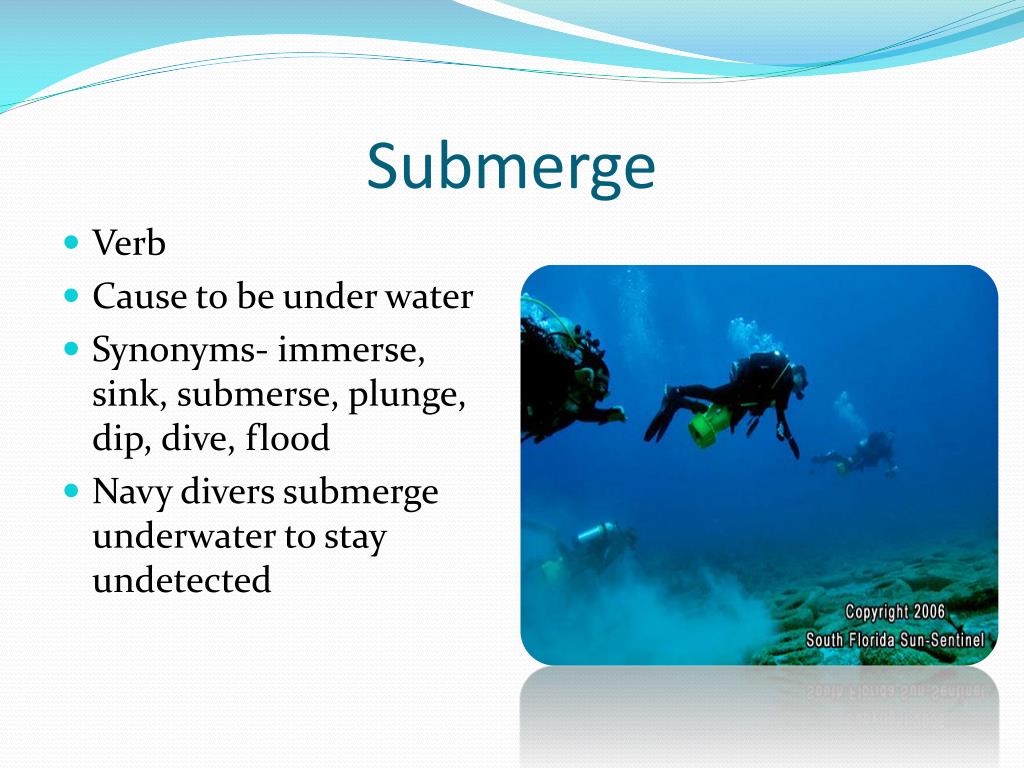 Submerge

- Verb
- Cause to be under water
- Synonyms- immerse, sink, submerse, plunge, dip, dive, flood
- Navy divers submerge underwater to stay undetected

Copyright 2006
South Florida Sun-Sentinel